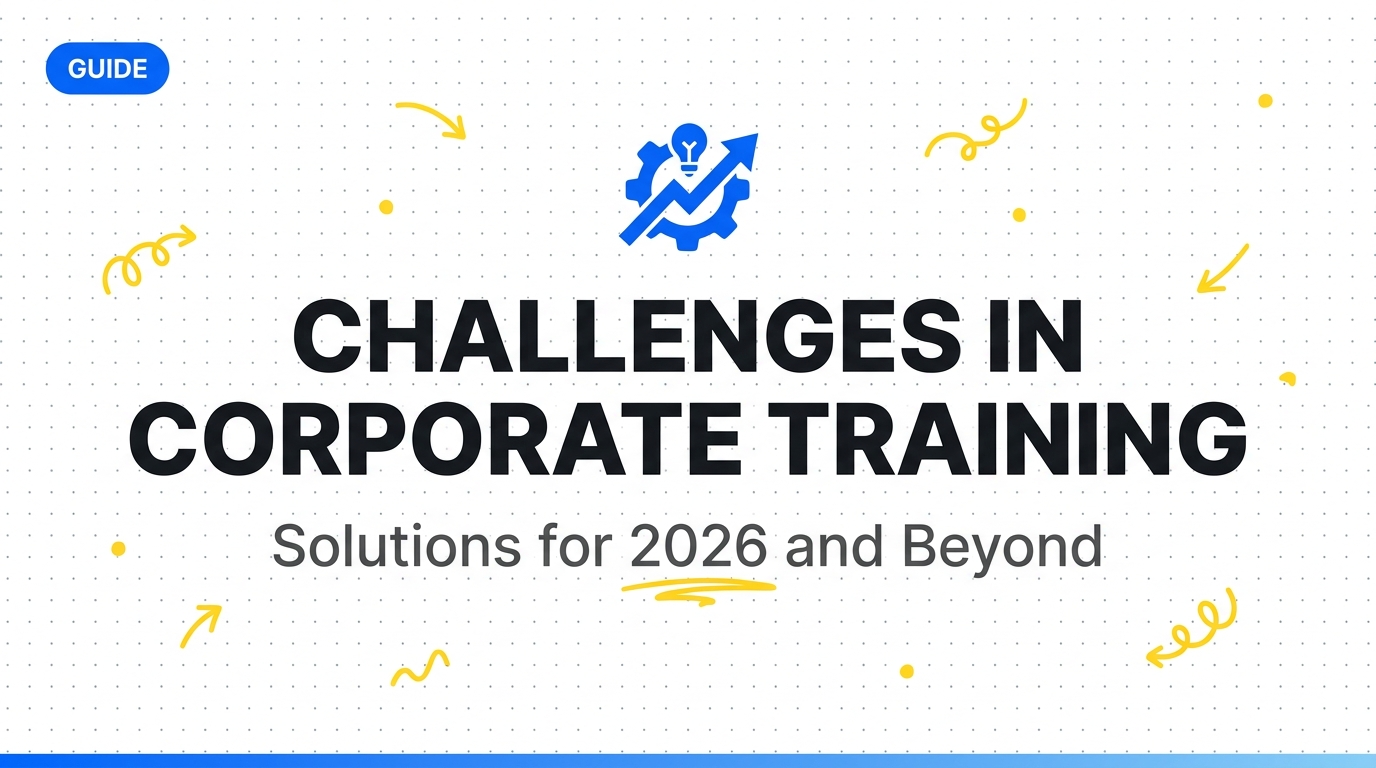 GUIDE

CHALLENGES IN CORPORATE TRAINING

Solutions for 2026 and Beyond